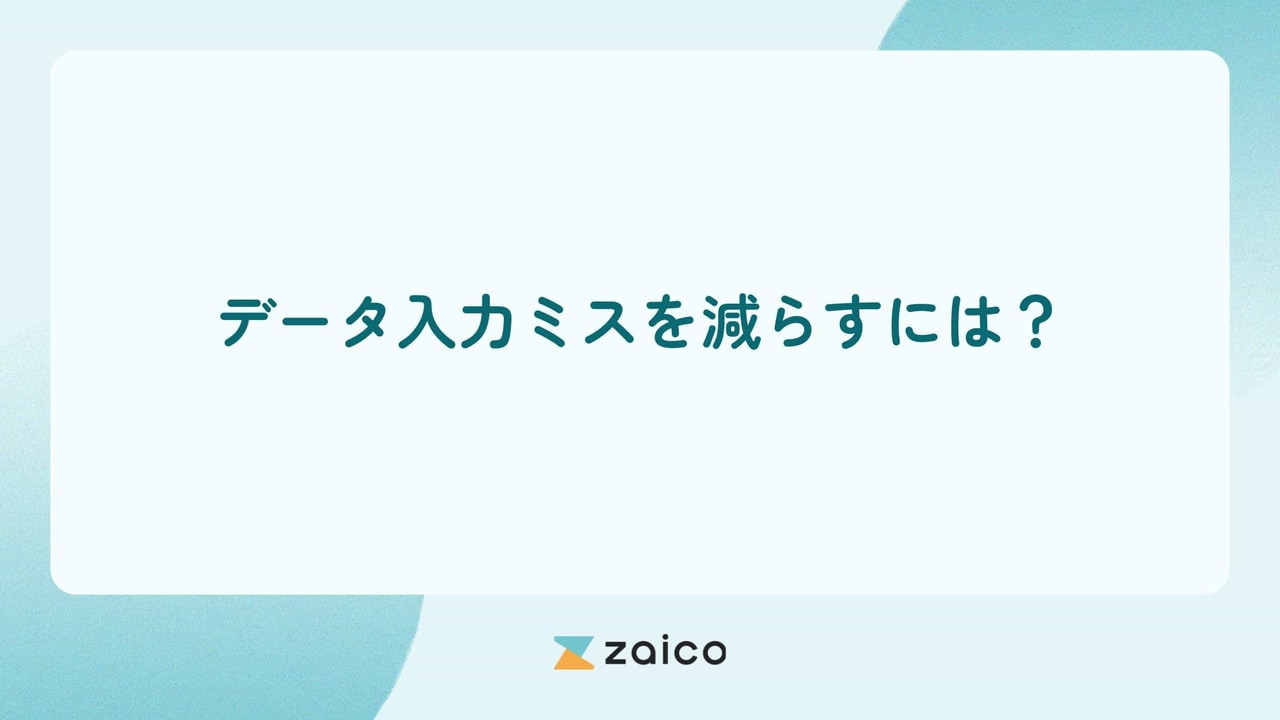 データ入力ミスを減らすには？

zaico